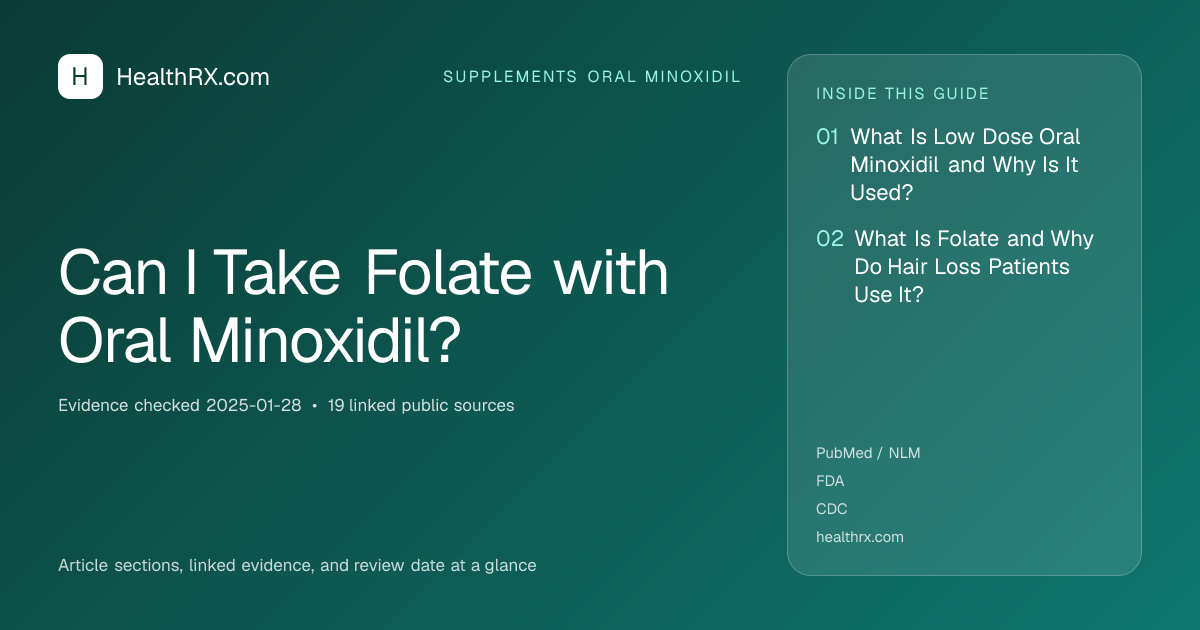 H HealthRX.com

SUPPLEMENTS ORAL MINOXIDIL

Can I Take Folate with Oral Minoxidil?

Evidence checked 2025-01-28 • 19 linked public sources

Article sections, linked evidence, and review date at a glance

INSIDE THIS GUIDE

01 What Is Low Dose Oral Minoxidil and Why Is It Used?

02 What Is Folate and Why Do Hair Loss Patients Use It?

PubMed / NLM
FDA
CDC
healthrx.com